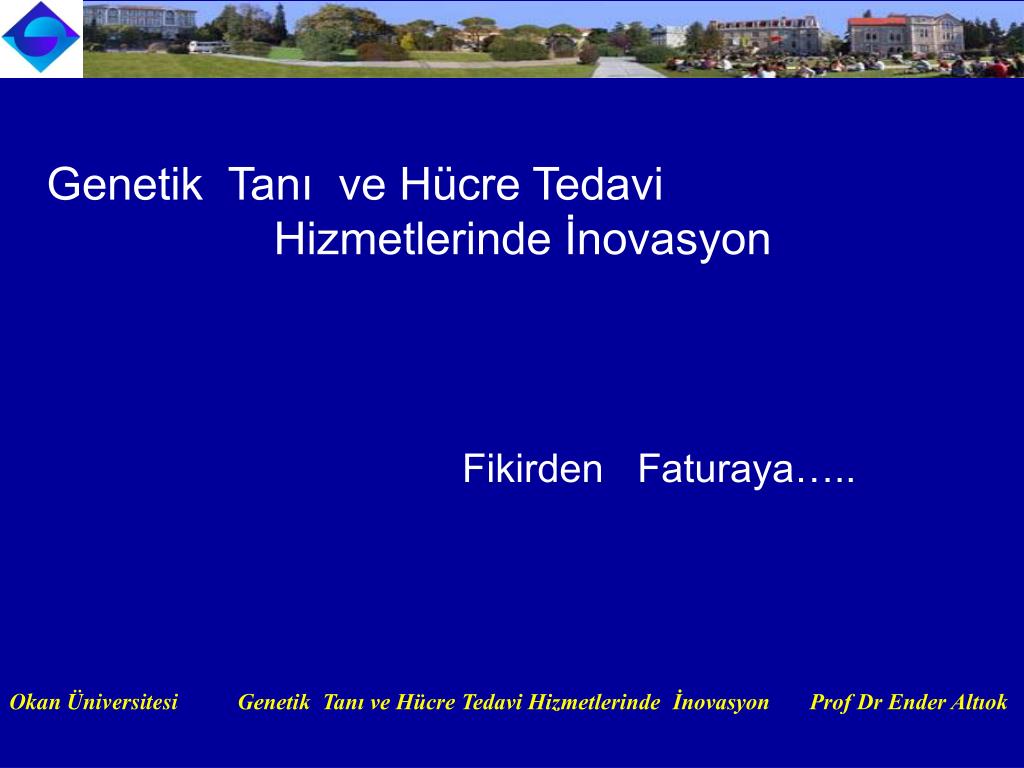 Genetik Tanı ve Hücre Tedavi Hizmetlerinde İnovasyon

Fikirden Faturaya…..

Okan Üniversitesi Genetik Tanı ve Hücre Tedavi Hizmetlerinde İnovasyon Prof Dr Ender Altıok